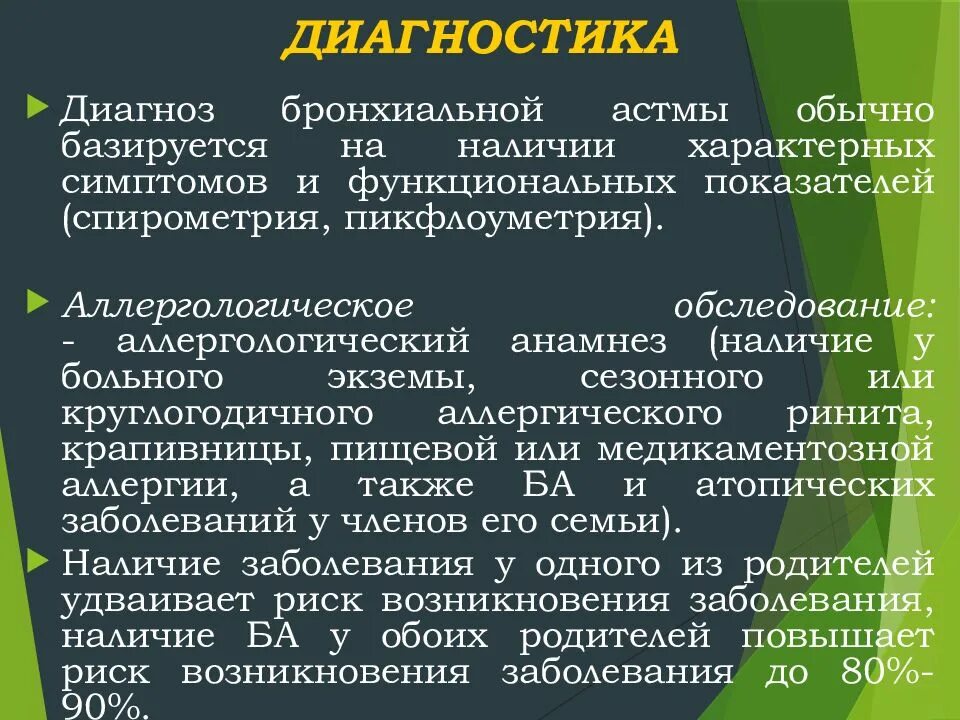 ДИАГНОСТИКА

Диагноз бронхиальной астмы обычно базируется на наличии характерных симптомов и функциональных показателей (спирометрия, пикфлоуметрия).

Аллергологическое обследование: - аллергологический анамнез (наличие у больного экземы, сезонного или круглогодичного аллергического ринита, крапивницы, пищевой или медикаментозной аллергии, а также БА и атопических заболеваний у членов его семьи).

Наличие заболевания у одного из родителей удваивает риск возникновения заболевания, наличие БА у обоих родителей повышает риск возникновения заболевания до 80%-90%.